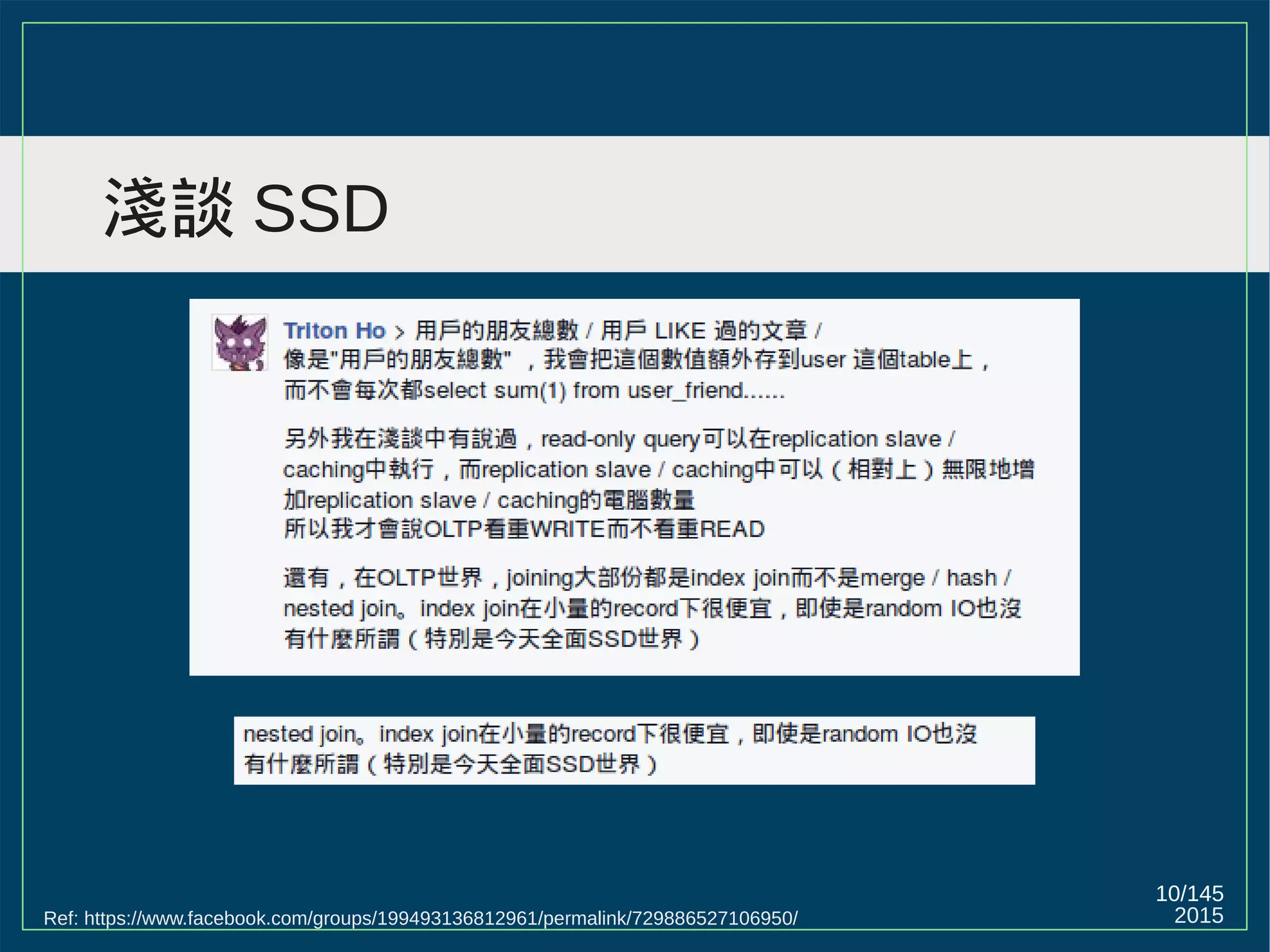 淺談 SSD

Triton Ho > 用戶的朋友總數 / 用戶 LIKE 過的文章 /
像是"用戶的朋友總數" ，我會把這個數值額外存到user 這個table上，而不會每次都select sum(1) from user_friend......

另外我在淺談中有說過，read-only query可以在replication slave / caching中執行，而replication slave / caching中可以（相對上）無限地增加replication slave / caching的電腦數量
所以我才會說OLTP看重WRITE而不看重READ

還有，在OLTP世界，joining大部份都是index join而不是merge / hash / nested join。index join在小量的record下很便宜，即使是random IO也沒有什麼所謂（特別是今天全面SSD世界）

nested join。index join在小量的record下很便宜，即使是random IO也沒有什麼所謂（特別是今天全面SSD世界）

Ref: https://www.facebook.com/groups/199493136812961/permalink/729886527106950/

10/145
2015